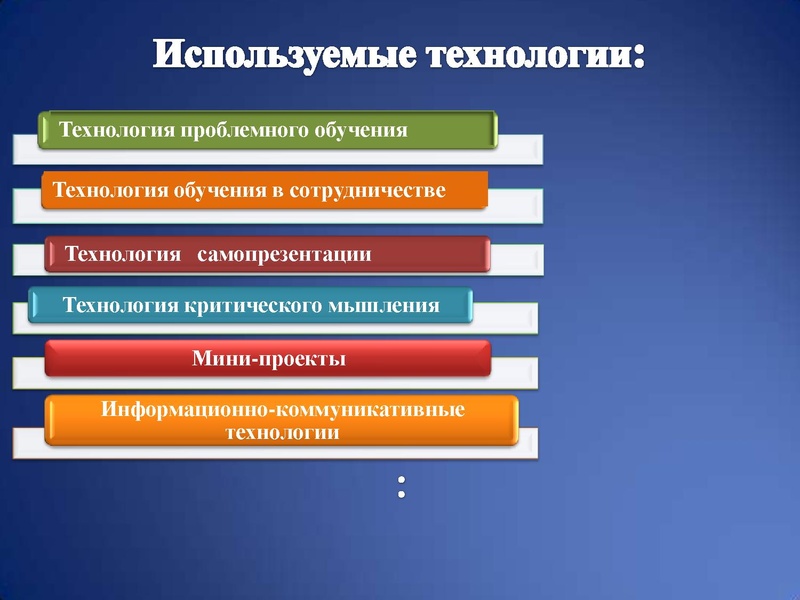 Используемые технологии:

Технология проблемного обучения

Технология обучения в сотрудничестве

Технология самопрезентации

Технология критического мышления

Мини-проекты

Информационно-коммуникативные технологии

: